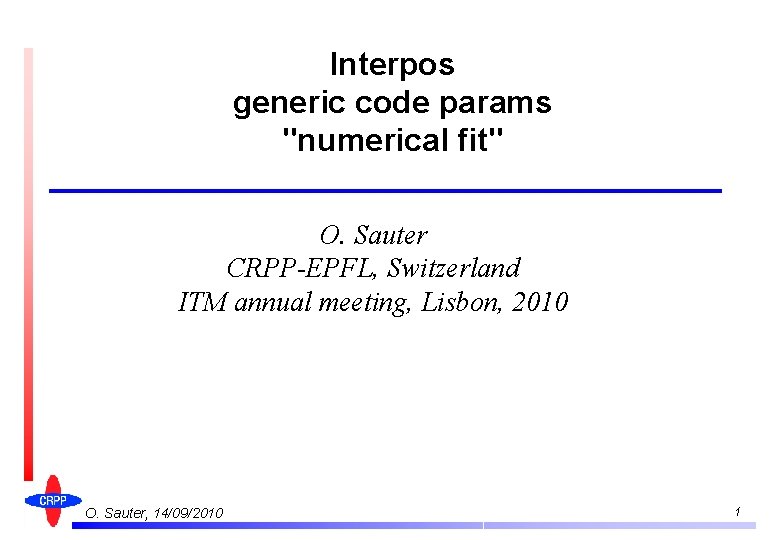 Interpos
generic code params
"numerical fit"

O. Sauter
CRPP-EPFL, Switzerland
ITM annual meeting, Lisbon, 2010

CRPP

O. Sauter, 14/09/2010

1